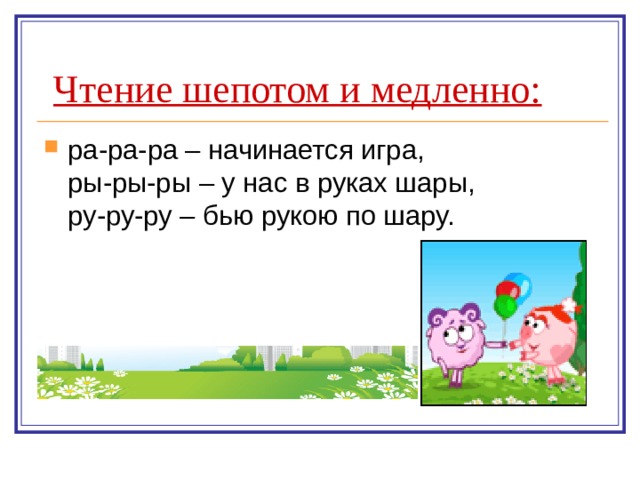 Чтение шепотом и медленно:

ра-ра-ра – начинается игра,
ры-ры-ры – у нас в руках шары,
ру-ру-ру – бью рукою по шару.